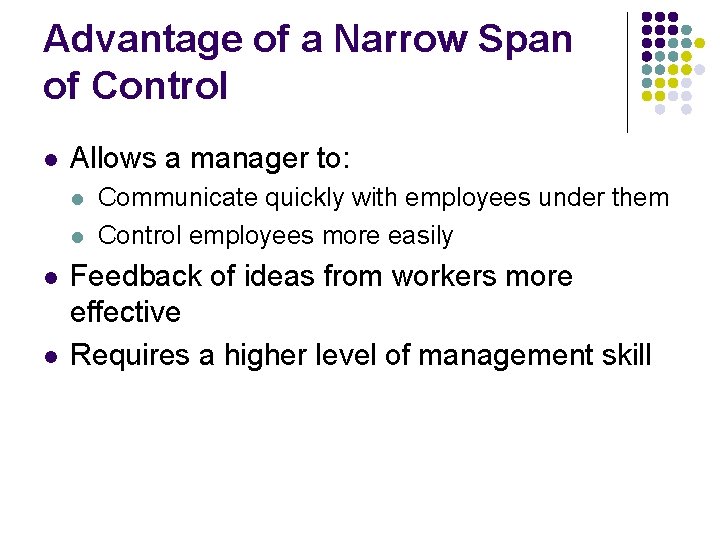 Advantage of a Narrow Span of Control

- Allows a manager to:
  - Communicate quickly with employees under them
  - Control employees more easily
- Feedback of ideas from workers more effective
- Requires a higher level of management skill